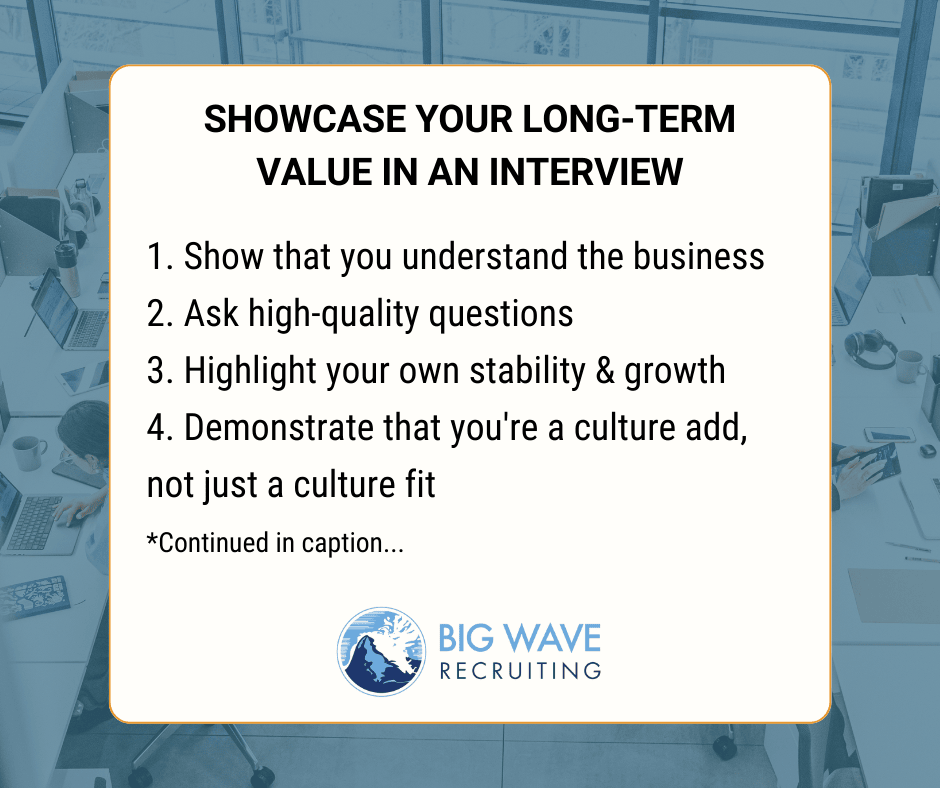 SHOWCASE YOUR LONG-TERM VALUE IN AN INTERVIEW

1. Show that you understand the business
2. Ask high-quality questions
3. Highlight your own stability & growth
4. Demonstrate that you're a culture add, not just a culture fit

*Continued in caption...

BIG WAVE
RECRUITING